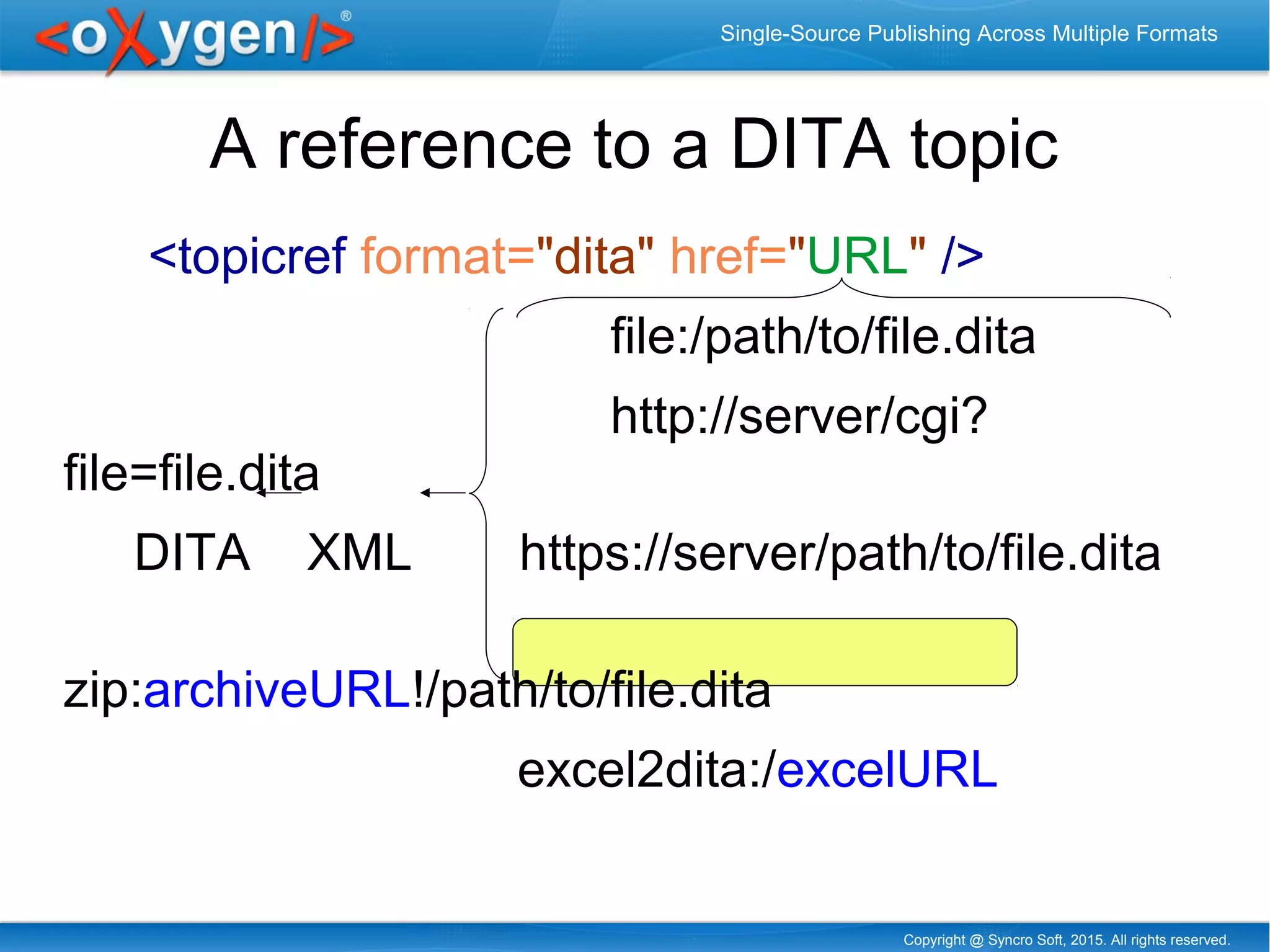 <oXygen/>®

Single-Source Publishing Across Multiple Formats

A reference to a DITA topic

<topicref format="dita" href="URL" />

file:/path/to/file.dita

http://server/cgi?

file=file.dita

DITA XML

https://server/path/to/file.dita

zip:archiveURL!/path/to/file.dita

excel2dita:/excelURL

Copyright @ Syncro Soft, 2015. All rights reserved.